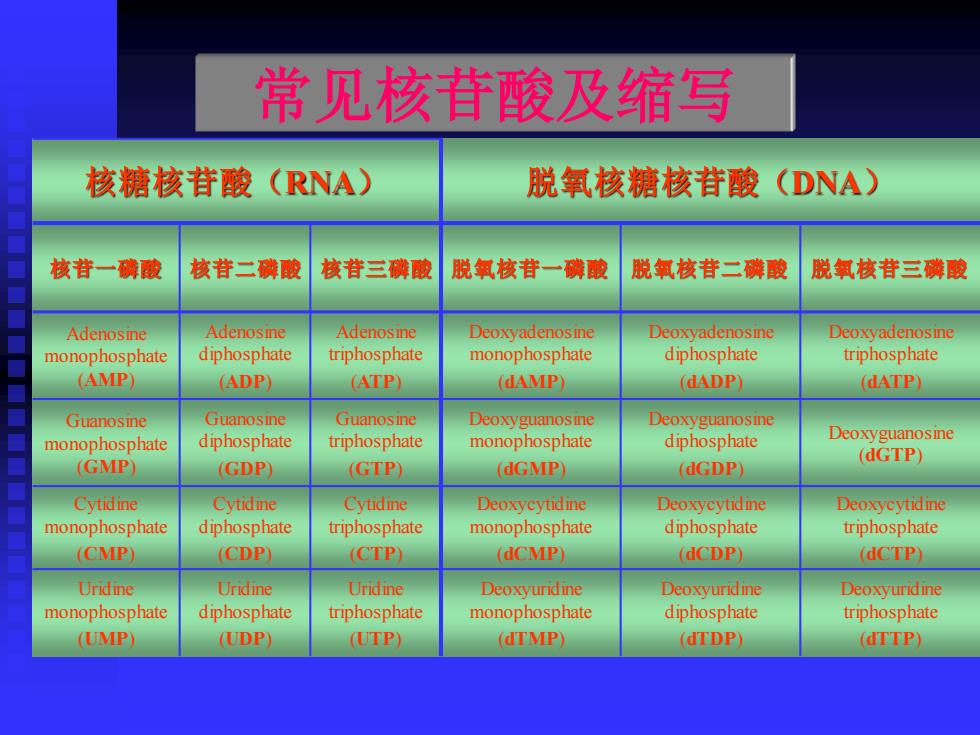 常见核苷酸及缩写

| 核糖核苷酸（RNA） | | | 脱氧核糖核苷酸（DNA） | | |
|---|---|---|---|---|---|
| 核苷一磷酸 | 核苷二磷酸 | 核苷三磷酸 | 脱氧核苷一磷酸 | 脱氧核苷二磷酸 | 脱氧核苷三磷酸 |
| Adenosine monophosphate (AMP) | Adenosine diphosphate (ADP) | Adenosine triphosphate (ATP) | Deoxyadenosine monophosphate (dAMP) | Deoxyadenosine diphosphate (dADP) | Deoxyadenosine triphosphate (dATP) |
| Guanosine monophosphate (GMP) | Guanosine diphosphate (GDP) | Guanosine triphosphate (GTP) | Deoxyguanosine monophosphate (dGMP) | Deoxyguanosine diphosphate (dGDP) | Deoxyguanosine (dGTP) |
| Cytidine monophosphate (CMP) | Cytidine diphosphate (CDP) | Cytidine triphosphate (CTP) | Deoxycytidine monophosphate (dCMP) | Deoxycytidine diphosphate (dCDP) | Deoxycytidine triphosphate (dCTP) |
| Uridine monophosphate (UMP) | Uridine diphosphate (UDP) | Uridine triphosphate (UTP) | Deoxyuridine monophosphate (dTMP) | Deoxyuridine diphosphate (dTDP) | Deoxyuridine triphosphate (dTTP) |